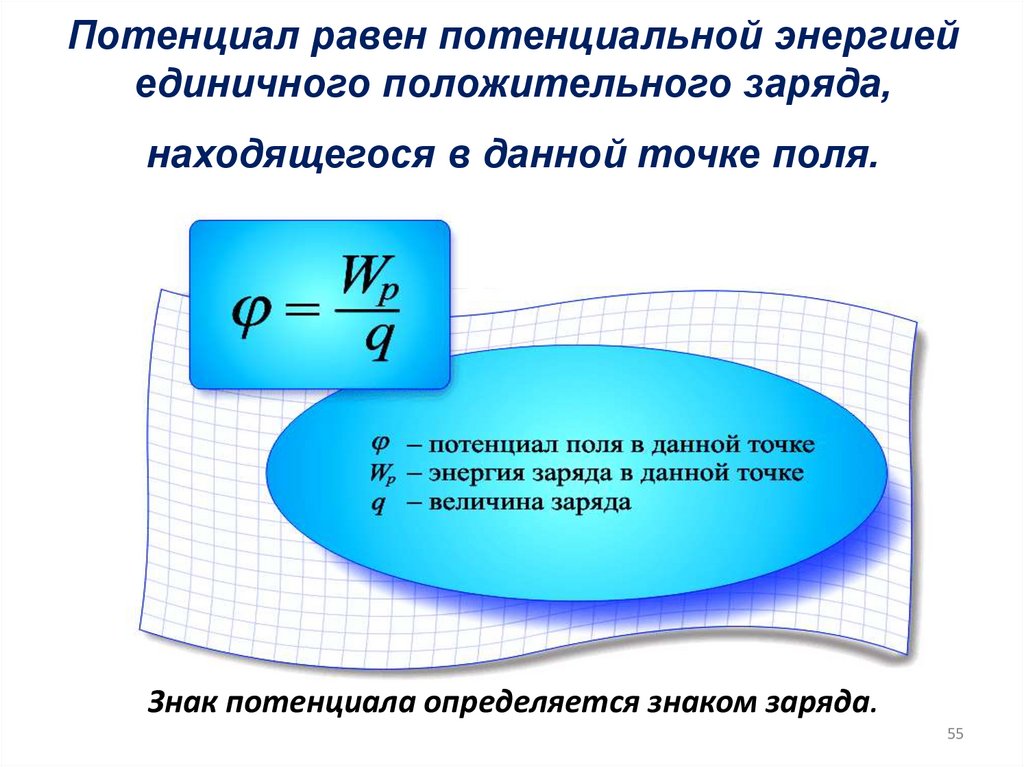 Потенциал равен потенциальной энергией единичного положительного заряда,

находящегося в данной точке поля.

$\varphi = \frac{W_p}{q}$

$\varphi$ – потенциал поля в данной точке
$W_p$ – энергия заряда в данной точке
$q$ – величина заряда

Знак потенциала определяется знаком заряда.

55